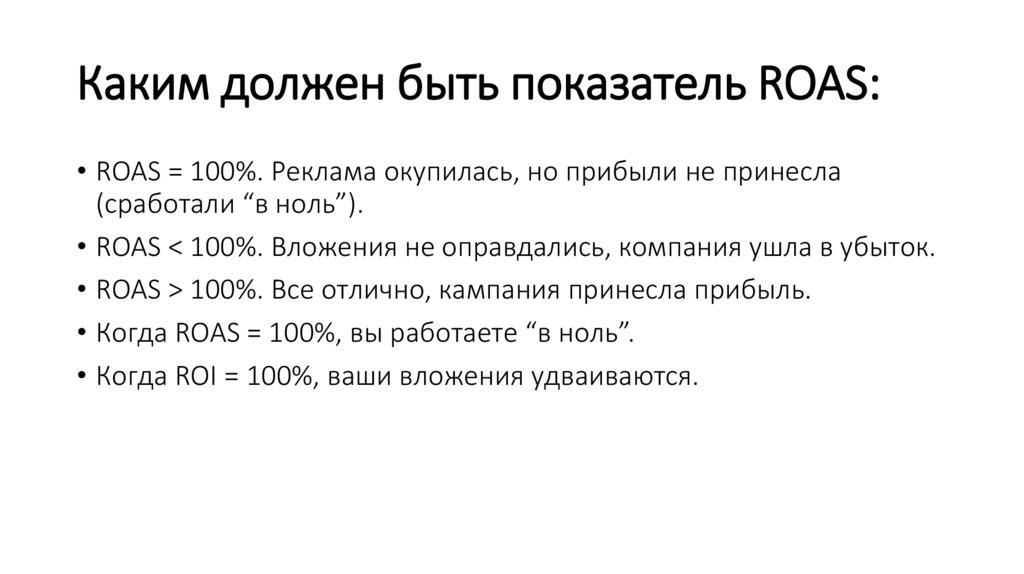 Каким должен быть показатель ROAS:

• ROAS = 100%. Реклама окупилась, но прибыли не принесла (сработали “в ноль”).
• ROAS < 100%. Вложения не оправдались, компания ушла в убыток.
• ROAS > 100%. Все отлично, кампания принесла прибыль.
• Когда ROAS = 100%, вы работаете “в ноль”.
• Когда ROI = 100%, ваши вложения удваиваются.